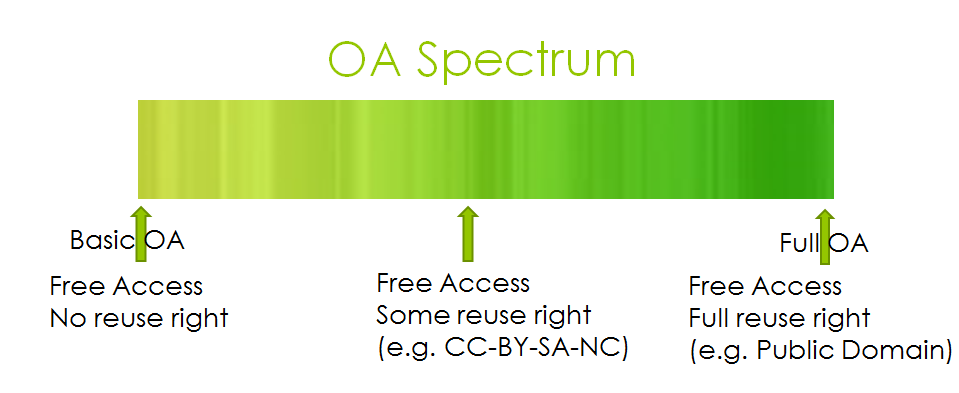 OA Spectrum

Basic OA

Free Access
No reuse right

Free Access
Some reuse right
(e.g. CC-BY-SA-NC)

Full OA

Free Access
Full reuse right
(e.g. Public Domain)